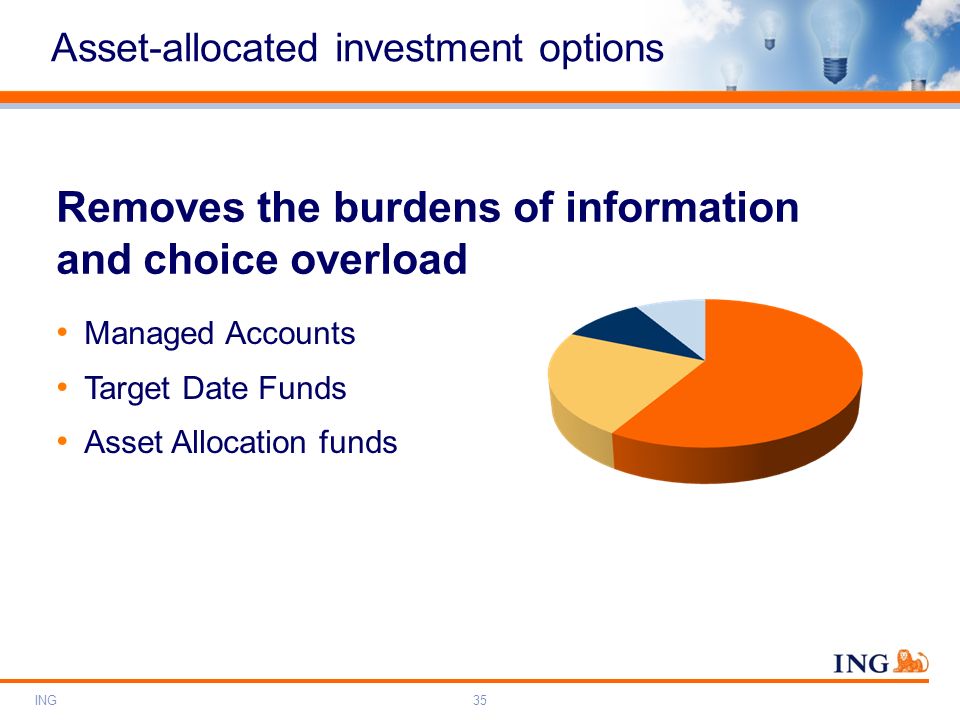 Asset-allocated investment options

Removes the burdens of information and choice overload

• Managed Accounts
• Target Date Funds
• Asset Allocation funds

ING

ING

35